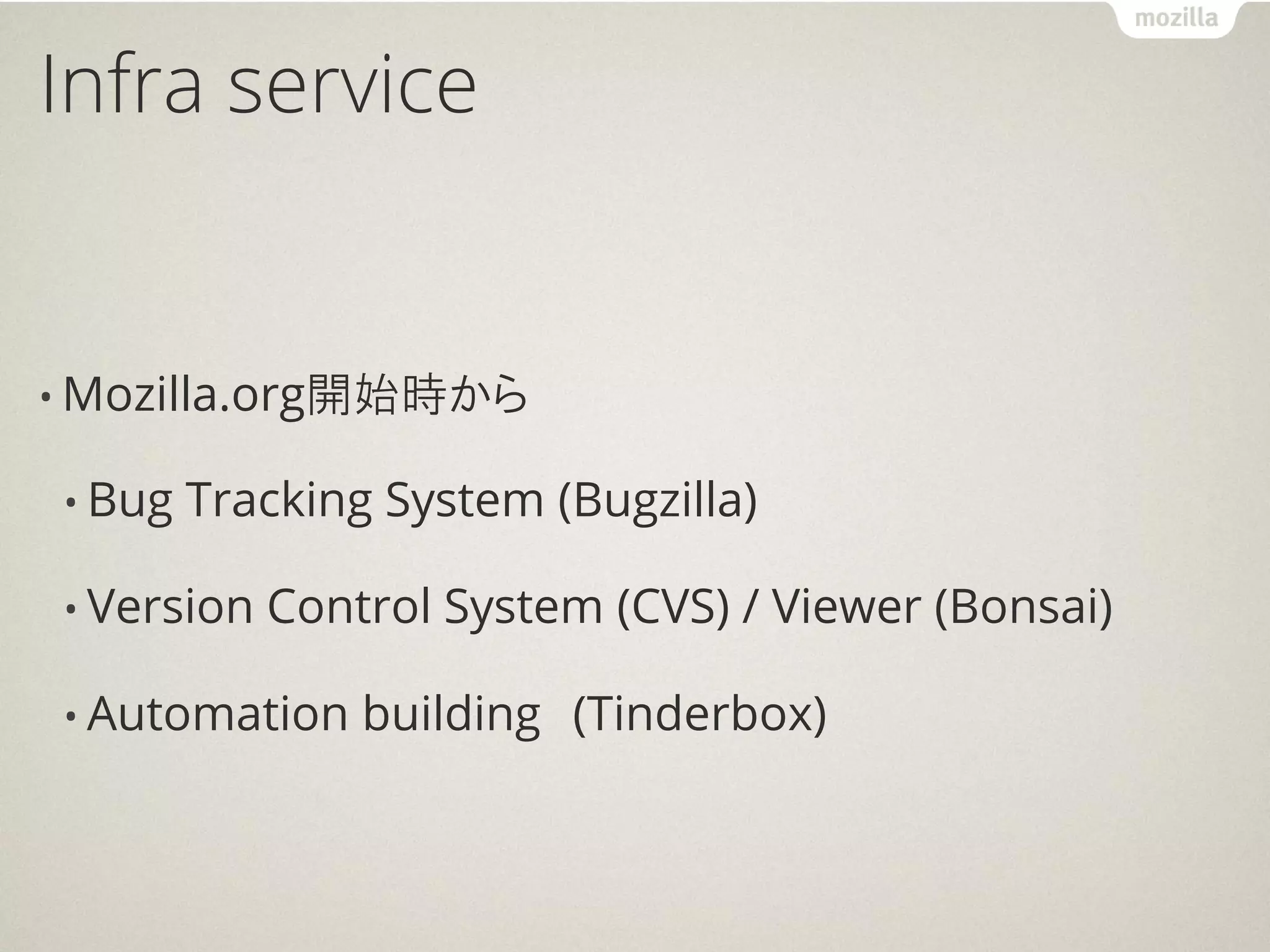 mozilla

Infra service

• Mozilla.org開始時から

• Bug Tracking System (Bugzilla)

• Version Control System (CVS) / Viewer (Bonsai)

• Automation building (Tinderbox)